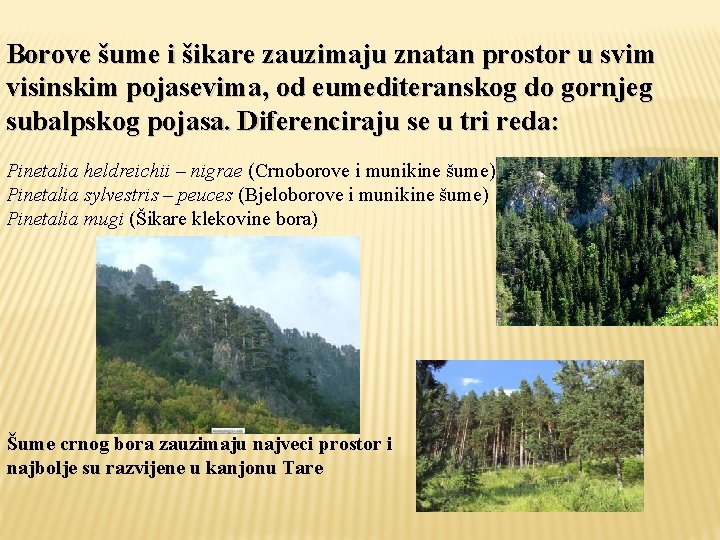 Borove šume i šikare zauzimaju znatan prostor u svim visinskim pojasevima, od eumediteranskog do gornjeg subalpskog pojasa. Diferenciraju se u tri reda:

Pinetalia heldreichii – nigrae (Crnoborove i munikine šume)
Pinetalia sylvestris – peuces (Bjeloborove i munikine šume)
Pinetalia mugi (Šikare klekovine bora)

Šume crnog bora zauzimaju najveci prostor i najbolje su razvijene u kanjonu Tare